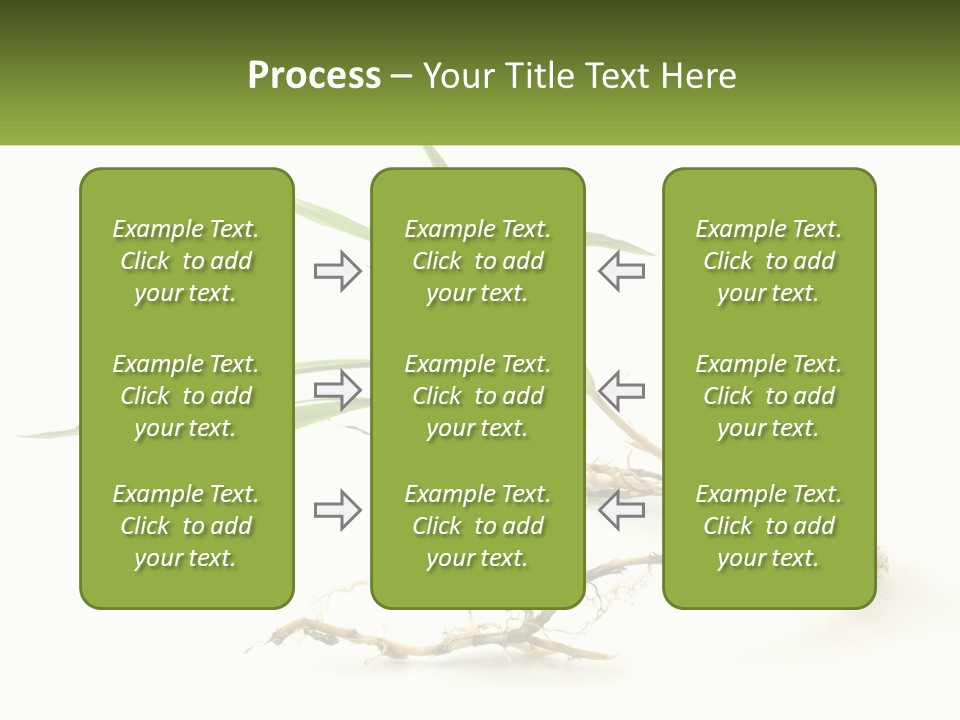 Process – Your Title Text Here

Example Text. Click to add your text.

Example Text. Click to add your text.

Example Text. Click to add your text.

Example Text. Click to add your text.

Example Text. Click to add your text.

Example Text. Click to add your text.

Example Text. Click to add your text.

Example Text. Click to add your text.

Example Text. Click to add your text.